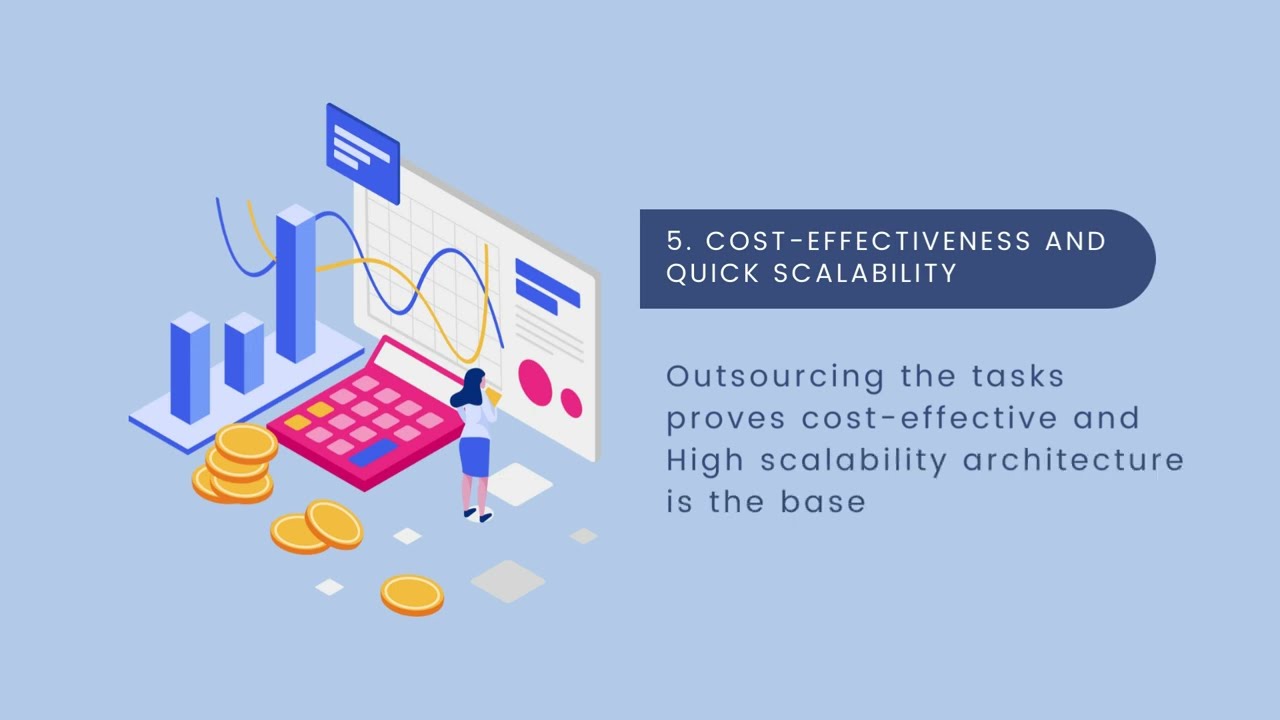 5. COST-EFFECTIVENESS AND QUICK SCALABILITY

Outsourcing the tasks proves cost-effective and High scalability architecture is the base